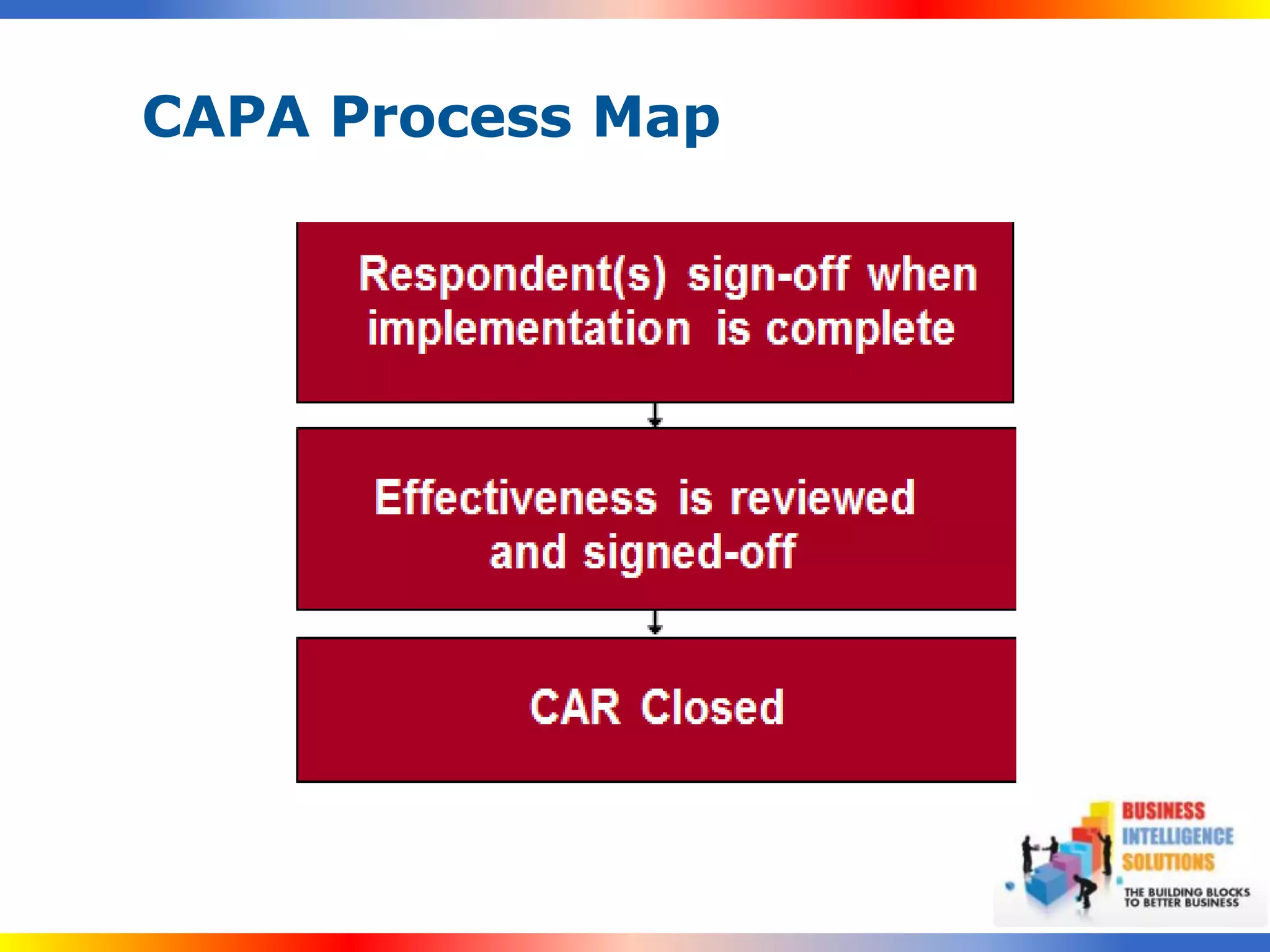 CAPA Process Map

Respondent(s) sign-off when implementation is complete

Effectiveness is reviewed and signed-off

CAR Closed

BUSINESS
INTELLIGENCE
SOLUTIONS

THE BUILDING BLOCKS TO BETTER BUSINESS